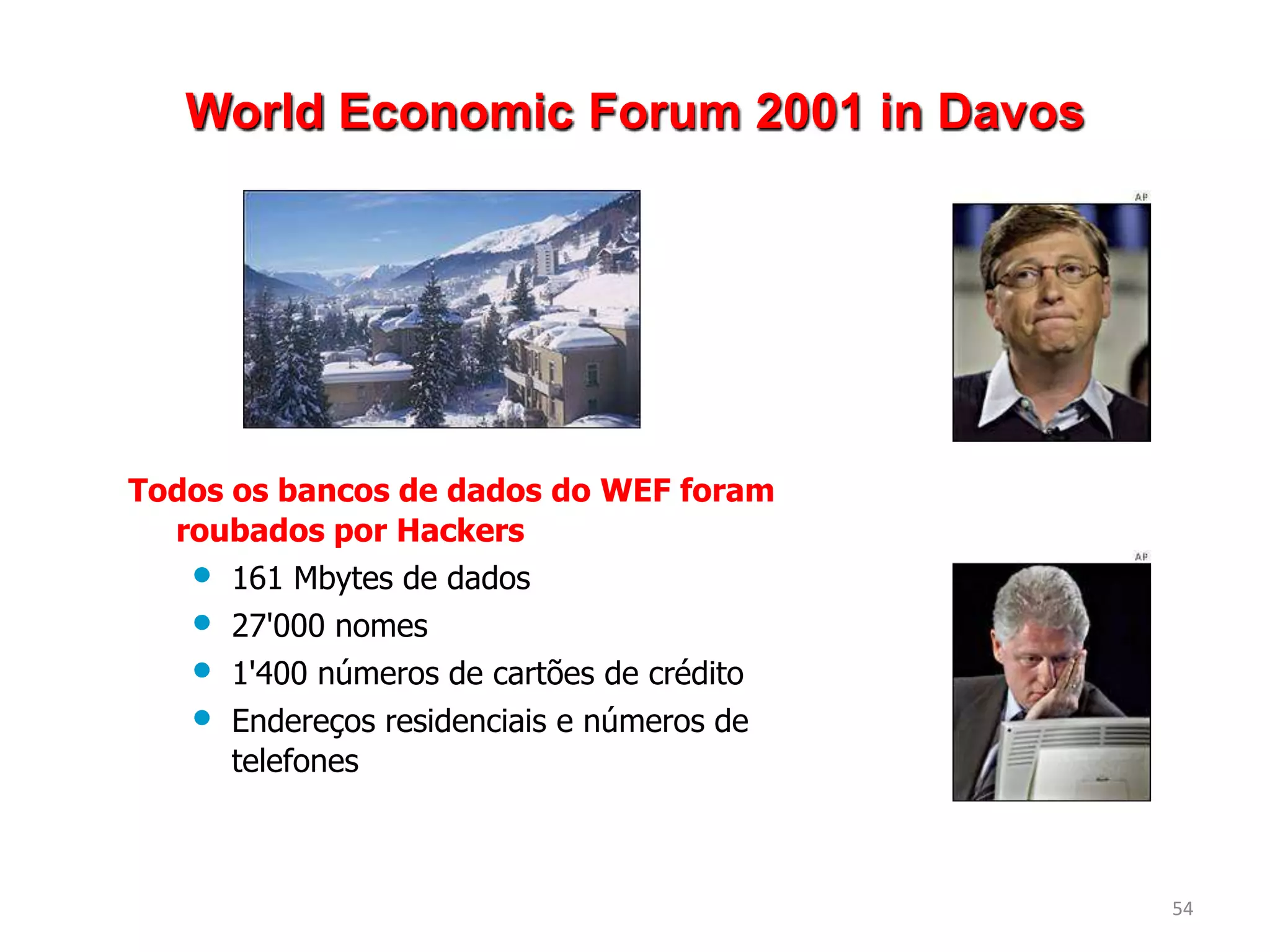 World Economic Forum 2001 in Davos

AP

Todos os bancos de dados do WEF foram roubados por Hackers

- 161 Mbytes de dados
- 27'000 nomes
- 1'400 números de cartões de crédito
- Endereços residenciais e números de telefones

AP

54